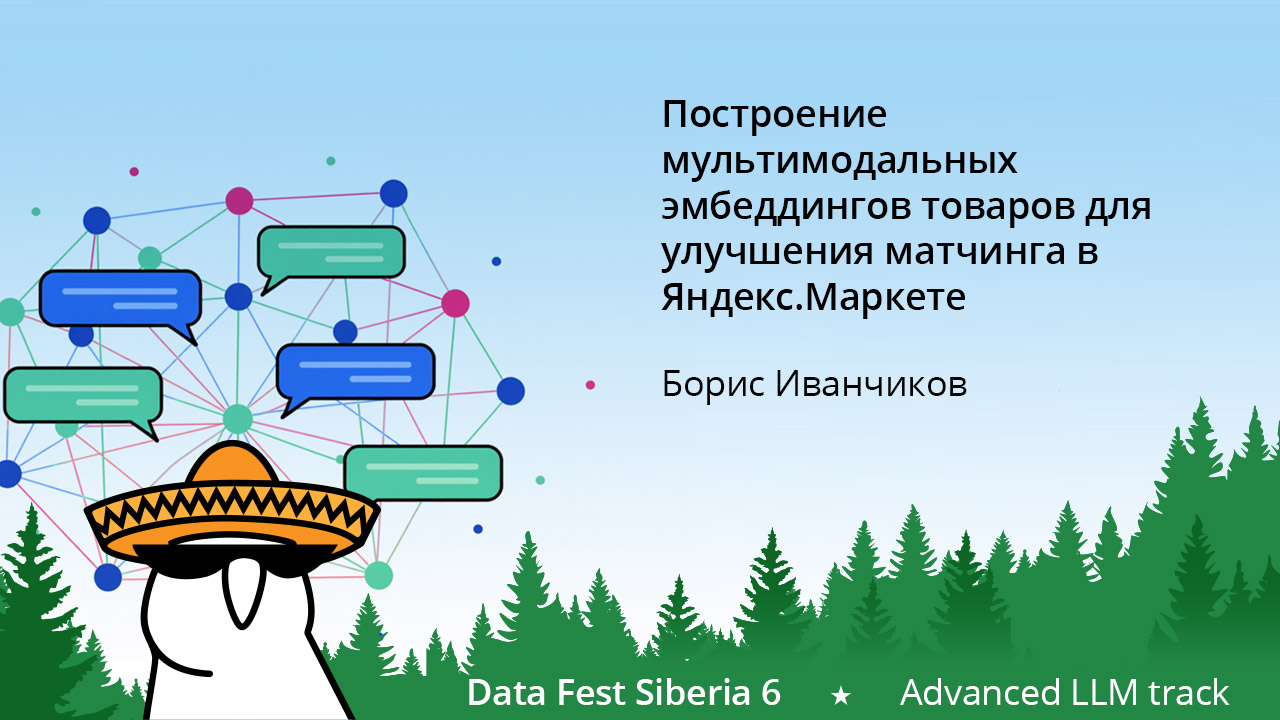 Построение мультимодальных эмбеддингов товаров для улучшения матчинга в Яндекс.Маркете

Борис Иванчиков

Data Fest Siberia 6 ★ Advanced LLM track